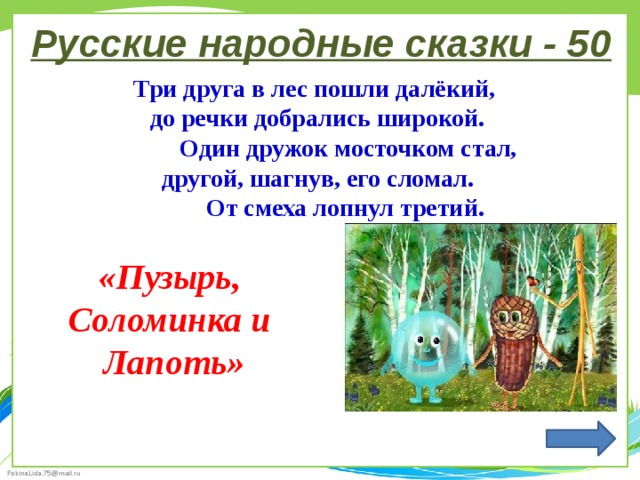 Русские народные сказки - 50

Три друга в лес пошли далёкий,
до речки добрались широкой.
Один дружок мосточком стал,
другой, шагнув, его сломал.
От смеха лопнул третий.

«Пузырь, Соломинка и Лапоть»

FokinaLida.75@mail.ru